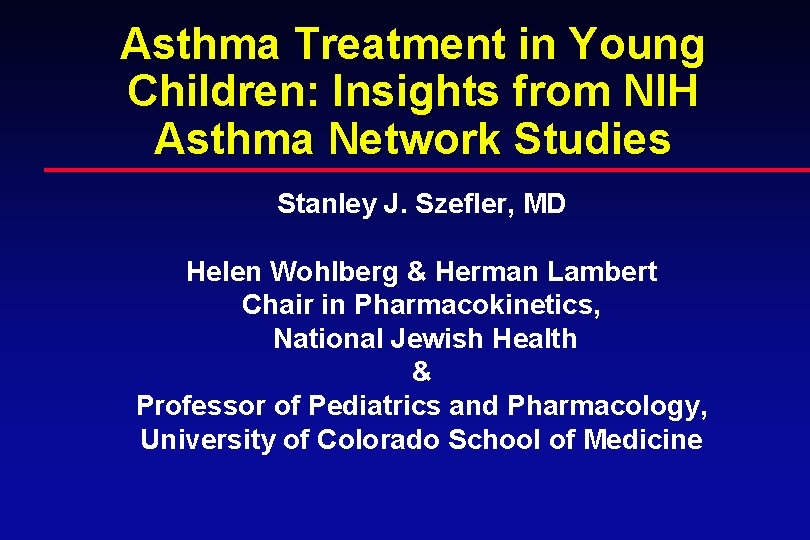 Asthma Treatment in Young Children: Insights from NIH Asthma Network Studies

Stanley J. Szefler, MD

Helen Wohlberg & Herman Lambert Chair in Pharmacokinetics, National Jewish Health
&
Professor of Pediatrics and Pharmacology, University of Colorado School of Medicine